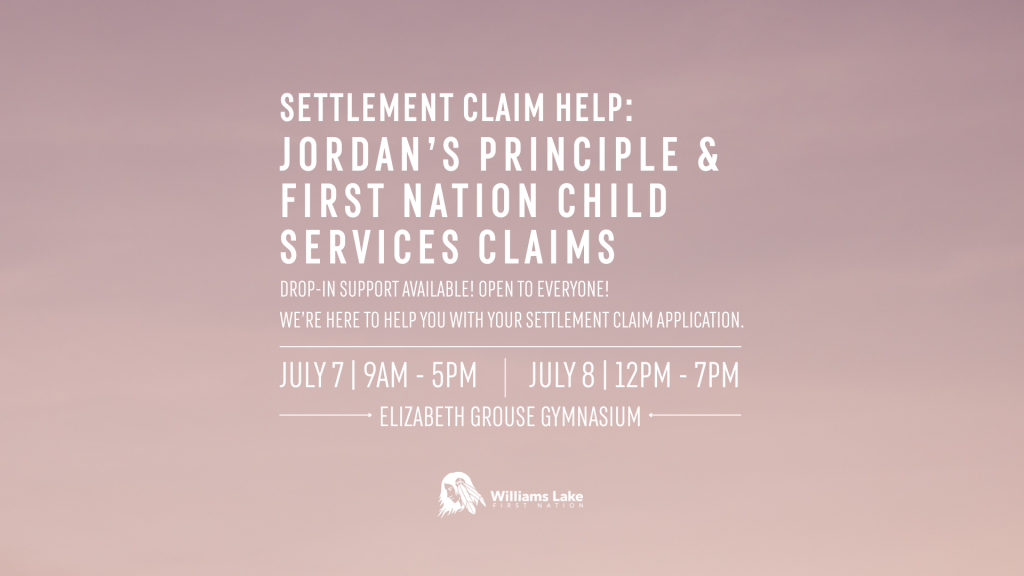 SETTLEMENT CLAIM HELP:
JORDAN'S PRINCIPLE & FIRST NATION CHILD SERVICES CLAIMS

DROP-IN SUPPORT AVAILABLE! OPEN TO EVERYONE!
WE'RE HERE TO HELP YOU WITH YOUR SETTLEMENT CLAIM APPLICATION.

JULY 7 | 9AM - 5PM | JULY 8 | 12PM - 7PM

ELIZABETH GROUSE GYMNASIUM

Williams Lake
FIRST NATION